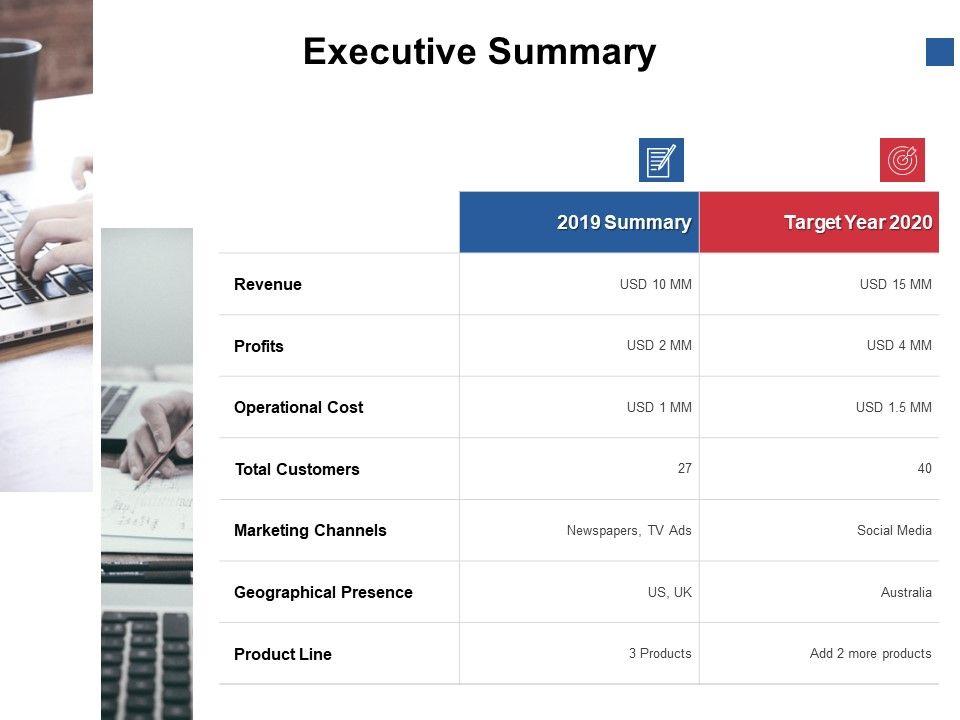 Executive Summary

| | 2019 Summary | Target Year 2020 |
|---|---|---|
| Revenue | USD 10 MM | USD 15 MM |
| Profits | USD 2 MM | USD 4 MM |
| Operational Cost | USD 1 MM | USD 1.5 MM |
| Total Customers | 27 | 40 |
| Marketing Channels | Newspapers, TV Ads | Social Media |
| Geographical Presence | US, UK | Australia |
| Product Line | 3 Products | Add 2 more products |